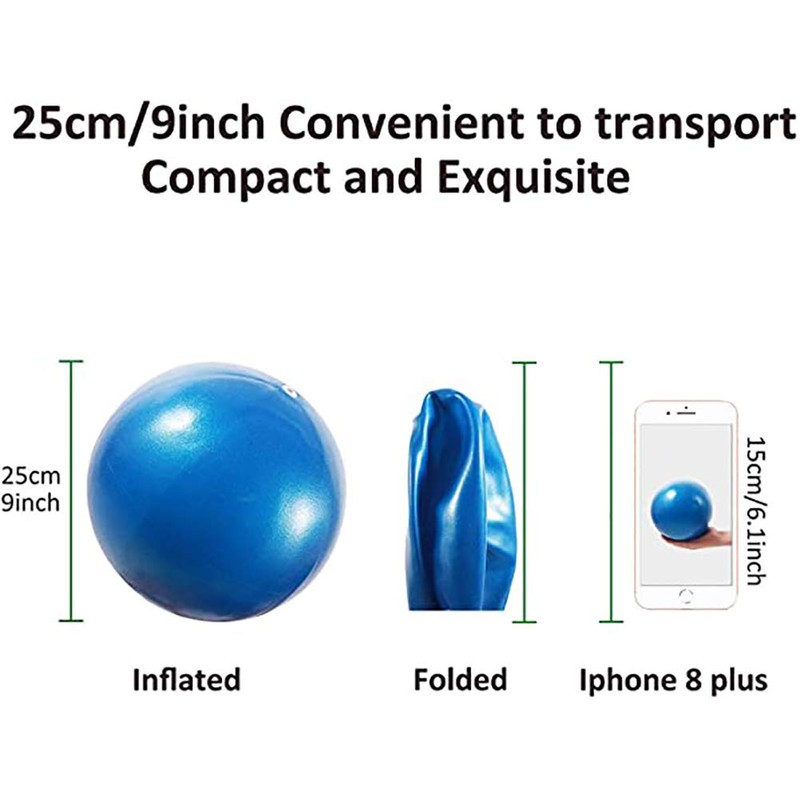 25cm/9inch Convenient to transport
Compact and Exquisite

25cm
9inch

15cm/6.1inch

Inflated

Folded

Iphone 8 plus